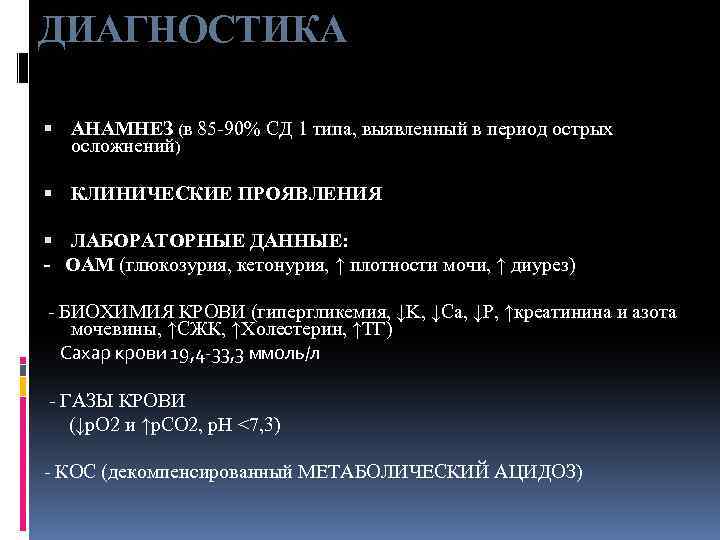 ДИАГНОСТИКА

▪ АНАМНЕЗ (в 85-90% СД 1 типа, выявленный в период острых осложнений)

▪ КЛИНИЧЕСКИЕ ПРОЯВЛЕНИЯ

▪ ЛАБОРАТОРНЫЕ ДАННЫЕ:
- ОАМ (глюкозурия, кетонурия, ↑ плотности мочи, ↑ диурез)

- БИОХИМИЯ КРОВИ (гипергликемия, ↓K, ↓Ca, ↓P, ↑креатинина и азота мочевины, ↑СЖК, ↑Холестерин, ↑ТГ)
Сахар крови 19,4-33,3 ммоль/л

- ГАЗЫ КРОВИ
(↓pO2 и ↑pCO2, pH <7,3)

- КОС (декомпенсированный МЕТАБОЛИЧЕСКИЙ АЦИДОЗ)